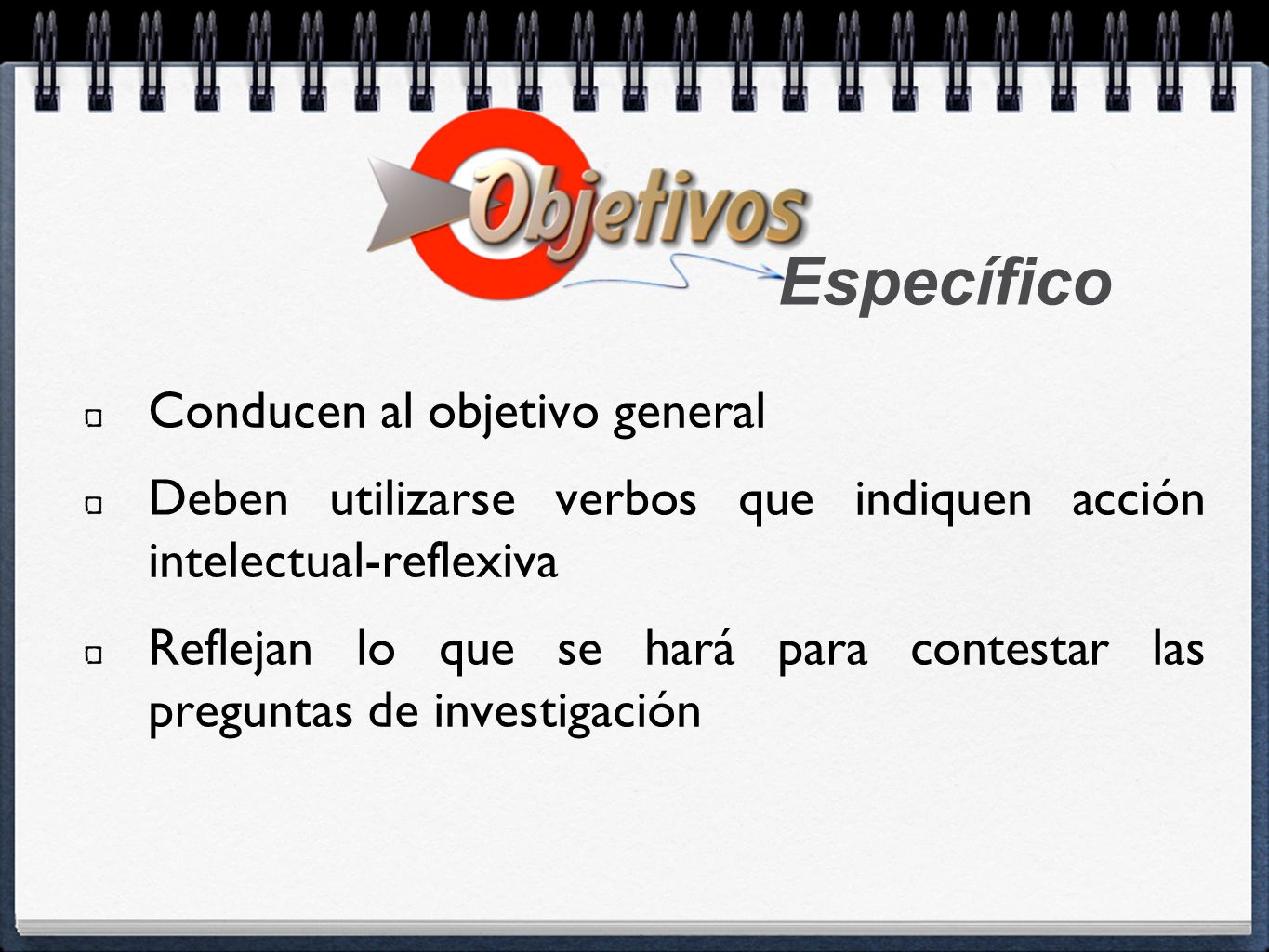 Objetivos
Específico

Conducen al objetivo general

Deben utilizarse verbos que indiquen acción intelectual-reflexiva

Reflejan lo que se hará para contestar las preguntas de investigación